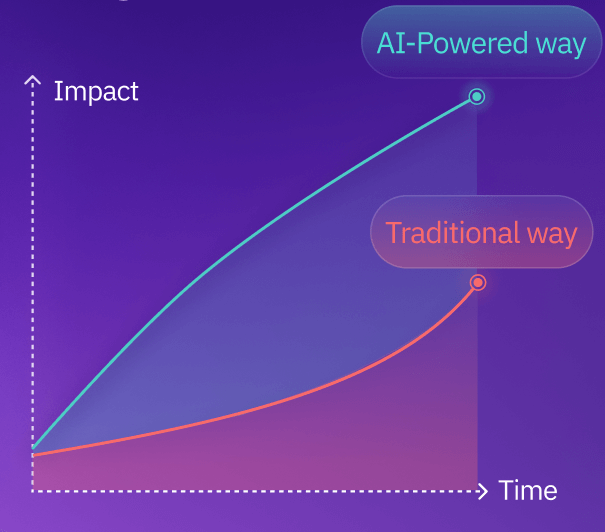 AI-Powered way

Impact

Traditional way

Time